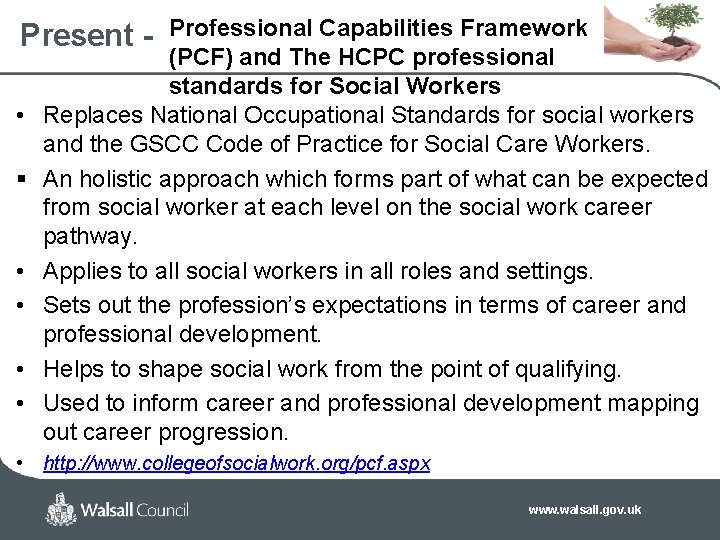 Present - Professional Capabilities Framework (PCF) and The HCPC professional standards for Social Workers

• Replaces National Occupational Standards for social workers and the GSCC Code of Practice for Social Care Workers.

▪ An holistic approach which forms part of what can be expected from social worker at each level on the social work career pathway.

• Applies to all social workers in all roles and settings.

• Sets out the profession's expectations in terms of career and professional development.

• Helps to shape social work from the point of qualifying.

• Used to inform career and professional development mapping out career progression.

• http://www.collegeofsocialwork.org/pcf.aspx

Walsall Council

www.walsall.gov.uk